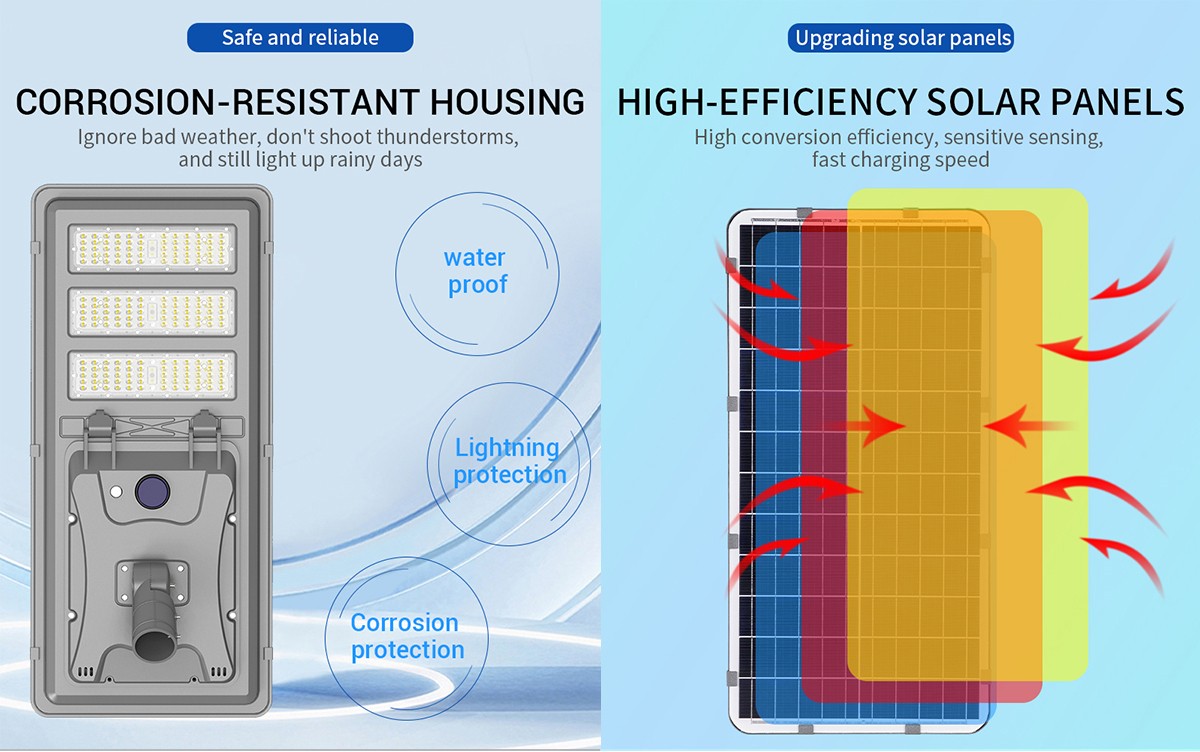 Safe and reliable

CORROSION-RESISTANT HOUSING

Ignore bad weather, don't shoot thunderstorms, and still light up rainy days

water proof

Lightning protection

Corrosion protection

Upgrading solar panels

HIGH-EFFICIENCY SOLAR PANELS

High conversion efficiency, sensitive sensing, fast charging speed